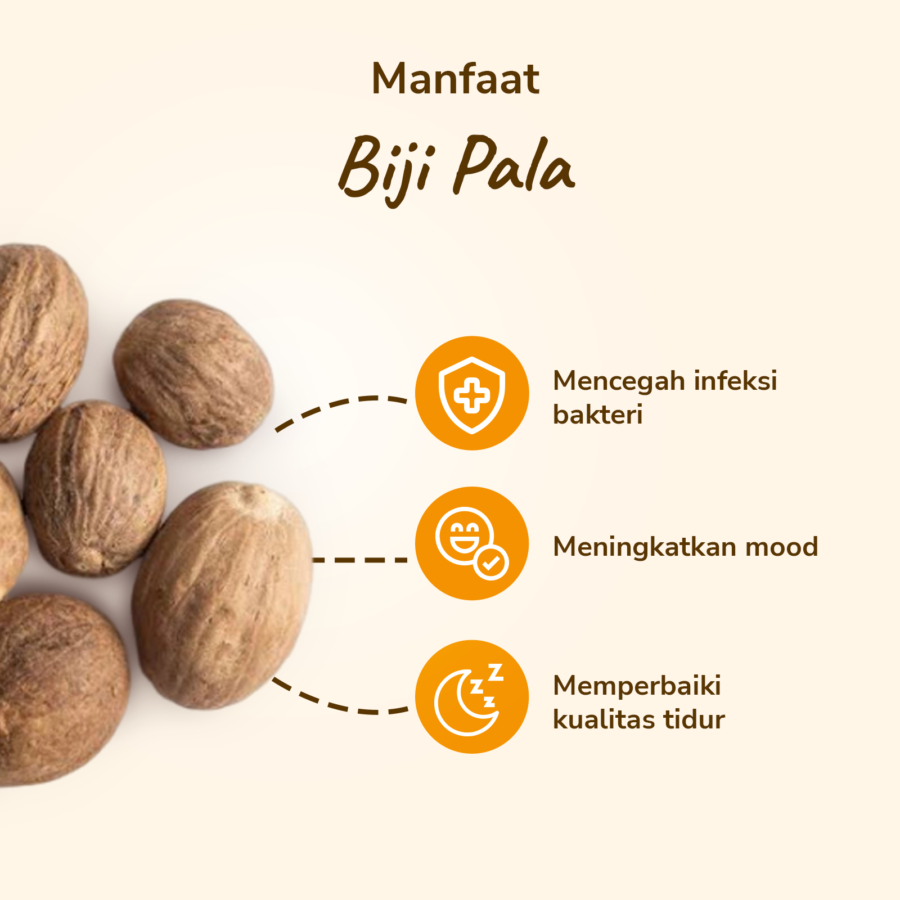 Manfaat

Biji Pala

Mencegah infeksi bakteri

Meningkatkan mood

Memperbaiki kualitas tidur